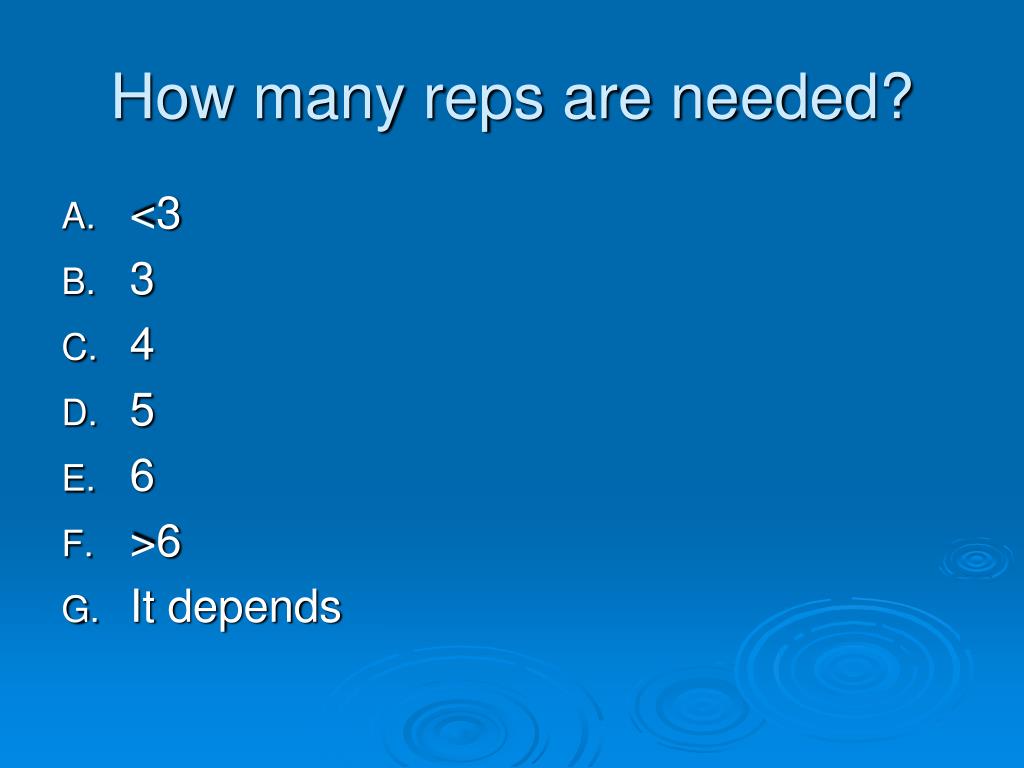 How many reps are needed?

A. <3
B. 3
C. 4
D. 5
E. 6
F. >6
G. It depends